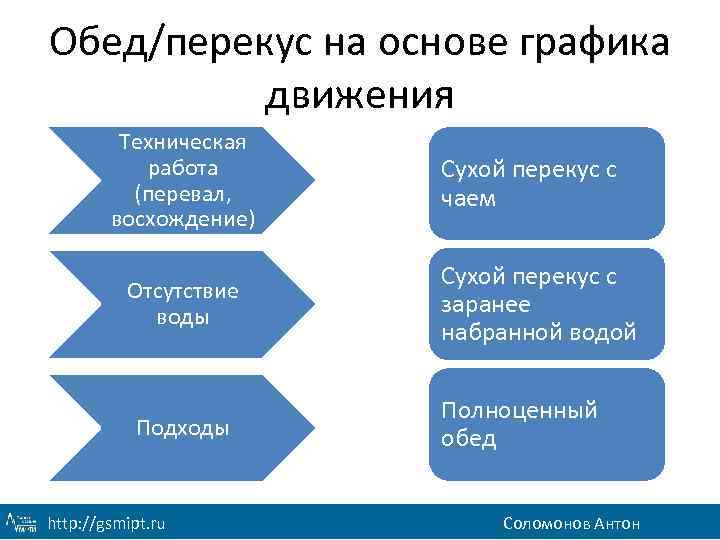 Обед/перекус на основе графика движения

Техническая работа (перевал, восхождение)

Сухой перекус с чаем

Отсутствие воды

Сухой перекус с заранее набранной водой

Подходы

Полноценный обед

http://gsmipt.ru

Соломонов Антон